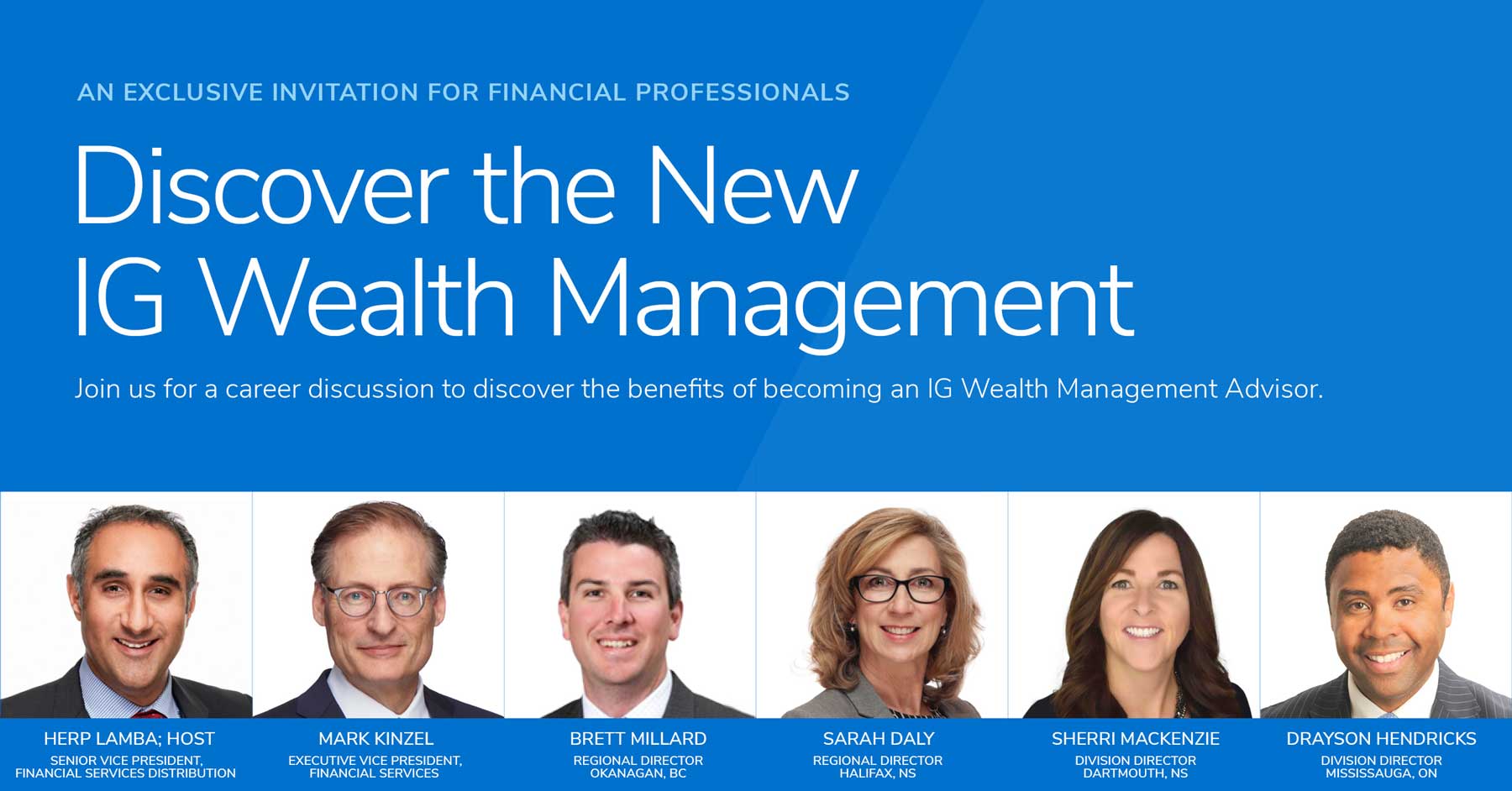 AN EXCLUSIVE INVITATION FOR FINANCIAL PROFESSIONALS

Discover the New IG Wealth Management

Join us for a career discussion to discover the benefits of becoming an IG Wealth Management Advisor.

HERP LAMBA; HOST
SENIOR VICE PRESIDENT, FINANCIAL SERVICES DISTRIBUTION

MARK KINZEL
EXECUTIVE VICE PRESIDENT, FINANCIAL SERVICES

BRETT MILLARD
REGIONAL DIRECTOR
OKANAGAN, BC

SARAH DALY
REGIONAL DIRECTOR
HALIFAX, NS

SHERRI MACKENZIE
DIVISION DIRECTOR
DARTMOUTH, NS

DRAYSON HENDRICKS
DIVISION DIRECTOR
MISSISSAUGA, ON